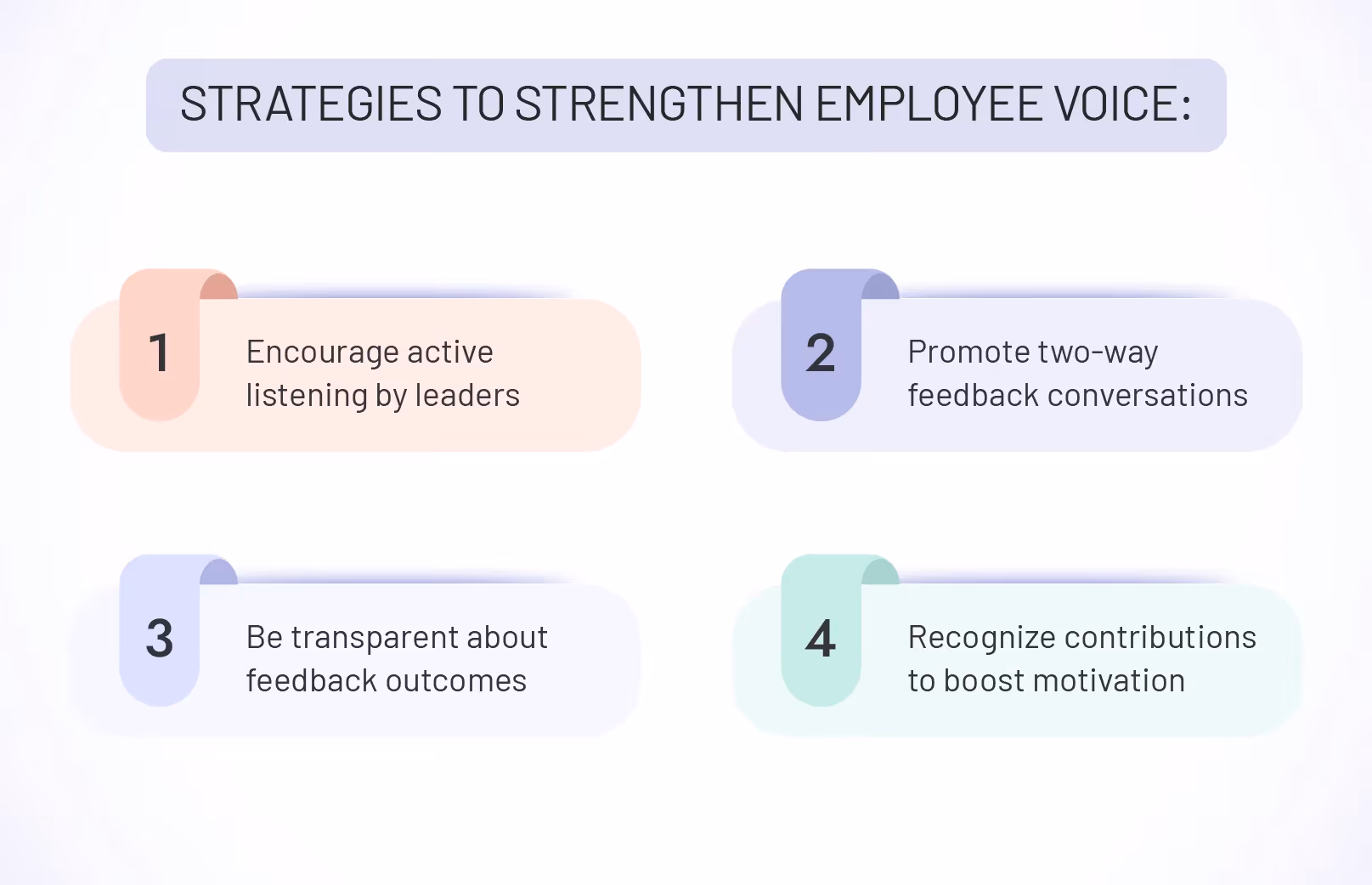 STRATEGIES TO STRENGTHEN EMPLOYEE VOICE:

1 Encourage active listening by leaders

2 Promote two-way feedback conversations

3 Be transparent about feedback outcomes

4 Recognize contributions to boost motivation